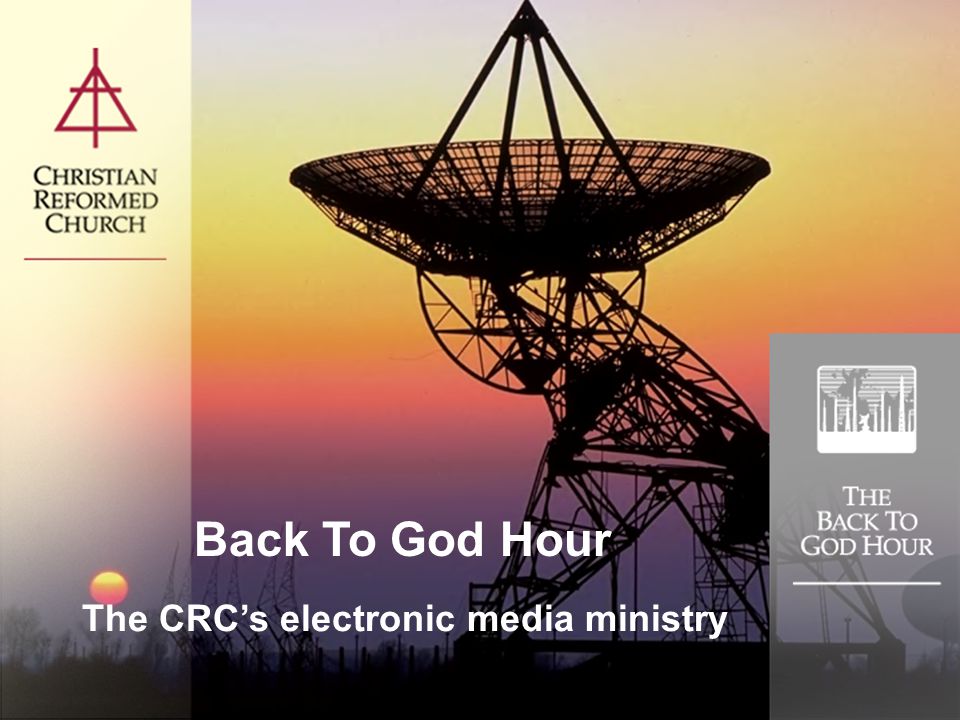 CHRISTIAN REFORMED CHURCH

THE BACK TO GOD HOUR

Back To God Hour

The CRC's electronic media ministry